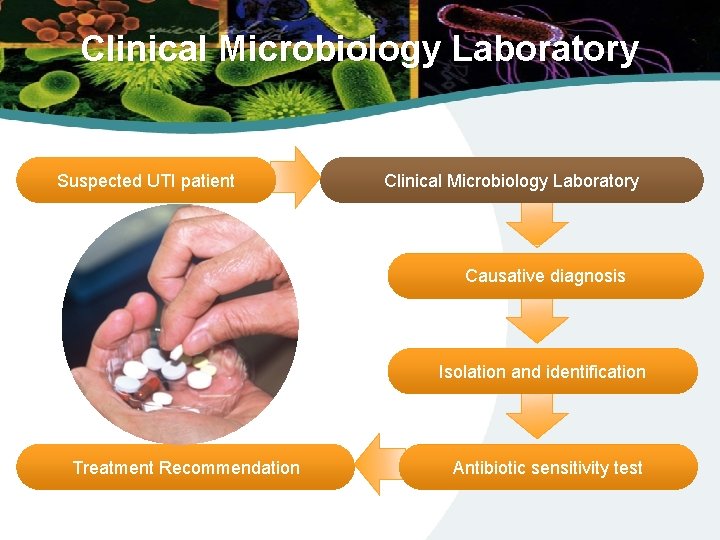 Clinical Microbiology Laboratory

Suspected UTI patient

Clinical Microbiology Laboratory

Causative diagnosis

Isolation and identification

Antibiotic sensitivity test

Treatment Recommendation